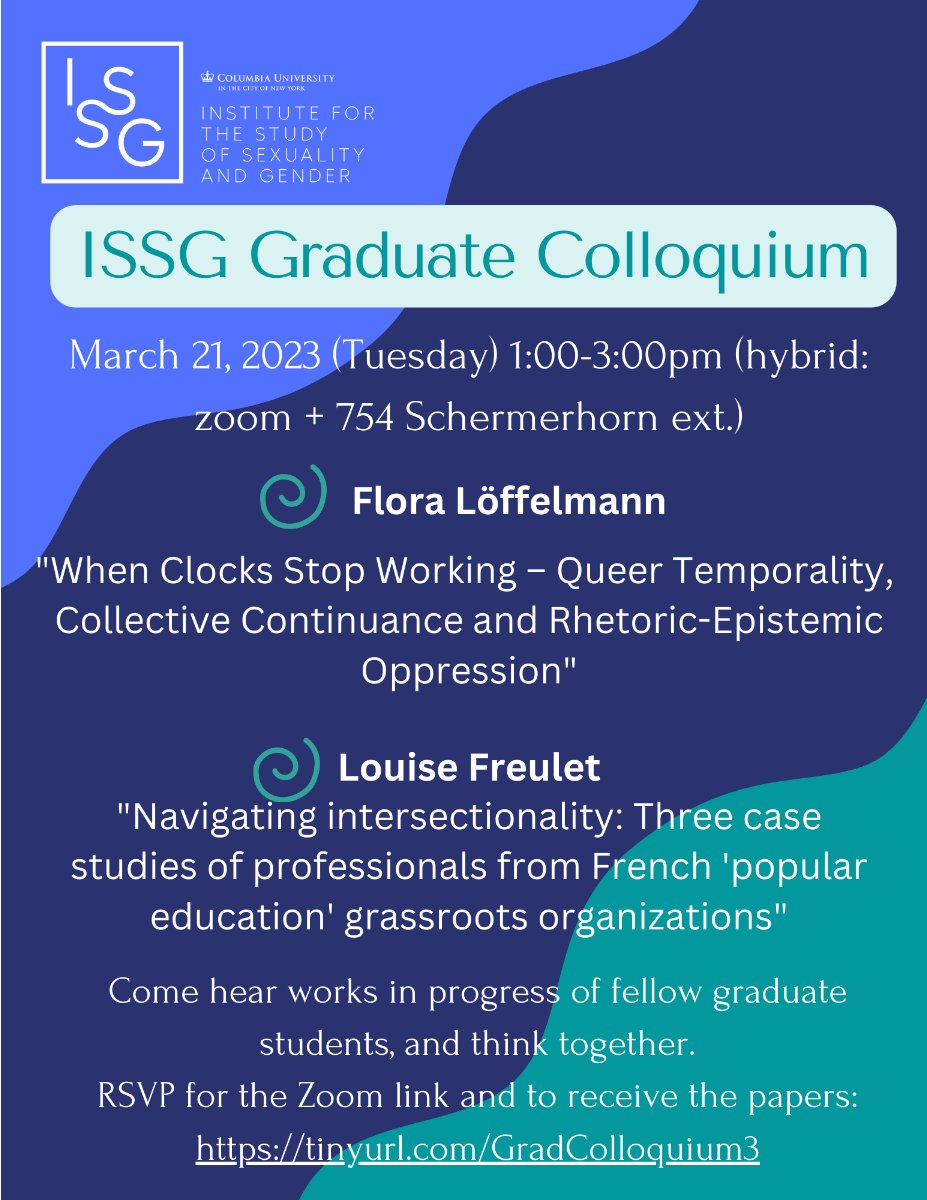 ISSG

COLUMBIA UNIVERSITY IN THE CITY OF NEW YORK

INSTITUTE FOR THE STUDY OF SEXUALITY AND GENDER

ISSG Graduate Colloquium

March 21, 2023 (Tuesday) 1:00-3:00pm (hybrid: zoom + 754 Schermerhorn ext.)

Flora Löffelmann

"When Clocks Stop Working – Queer Temporality, Collective Continuance and Rhetoric-Epistemic Oppression"

Louise Freulet

"Navigating intersectionality: Three case studies of professionals from French 'popular education' grassroots organizations"

Come hear works in progress of fellow graduate students, and think together.

RSVP for the Zoom link and to receive the papers: https://tinyurl.com/GradColloquium3